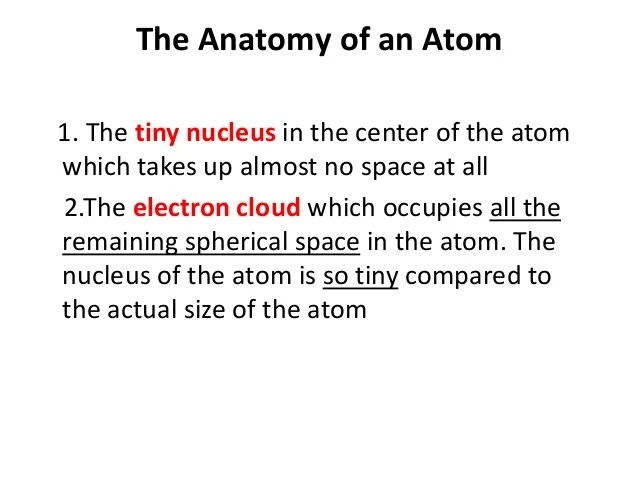 The Anatomy of an Atom

1. The tiny nucleus in the center of the atom which takes up almost no space at all

2.The electron cloud which occupies all the remaining spherical space in the atom. The nucleus of the atom is so tiny compared to the actual size of the atom